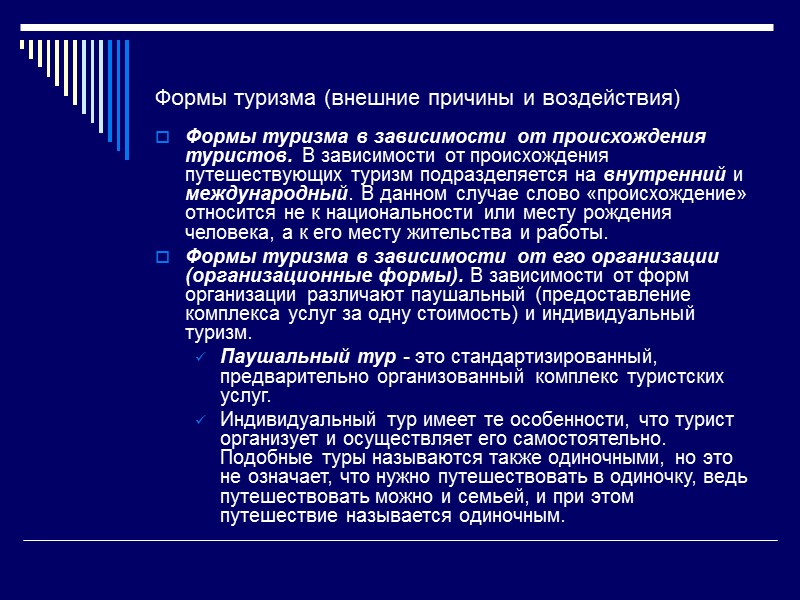 Формы туризма (внешние причины и воздействия)

Формы туризма в зависимости от происхождения туристов. В зависимости от происхождения путешествующих туризм подразделяется на внутренний и международный. В данном случае слово «происхождение» относится не к национальности или месту рождения человека, а к его месту жительства и работы.

Формы туризма в зависимости от его организации (организационные формы). В зависимости от форм организации различают паушальный (предоставление комплекса услуг за одну стоимость) и индивидуальный туризм.

Паушальный тур - это стандартизированный, предварительно организованный комплекс туристских услуг.

Индивидуальный тур имеет те особенности, что турист организует и осуществляет его самостоятельно. Подобные туры называются также одиночными, но это не означает, что нужно путешествовать в одиночку, ведь путешествовать можно и семьей, и при этом путешествие называется одиночным.